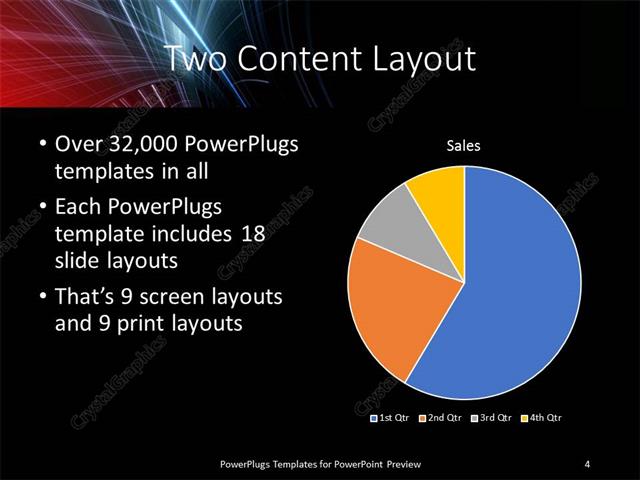 Two Content Layout

• Over 32,000 PowerPlugs templates in all

• Each PowerPlugs template includes 18 slide layouts

• That's 9 screen layouts and 9 print layouts

Sales

1st Qtr 2nd Qtr 3rd Qtr 4th Qtr

CrystalGraphics

PowerPlugs Templates for PowerPoint Preview

4